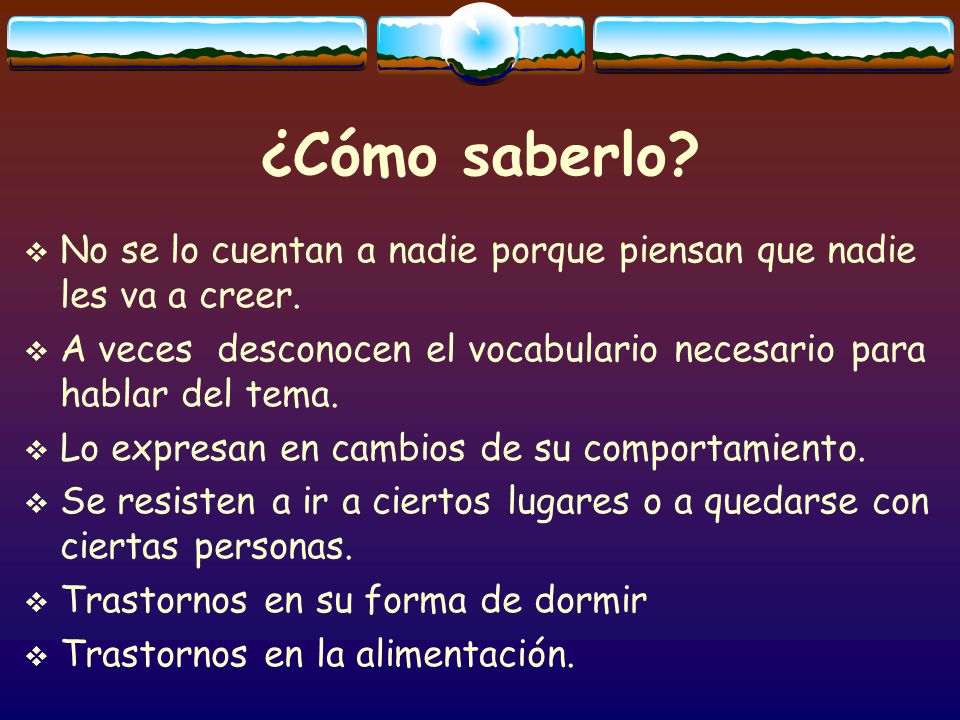 ¿Cómo saberlo?

❖ No se lo cuentan a nadie porque piensan que nadie les va a creer.

❖ A veces desconocen el vocabulario necesario para hablar del tema.

❖ Lo expresan en cambios de su comportamiento.

❖ Se resisten a ir a ciertos lugares o a quedarse con ciertas personas.

❖ Trastornos en su forma de dormir

❖ Trastornos en la alimentación.